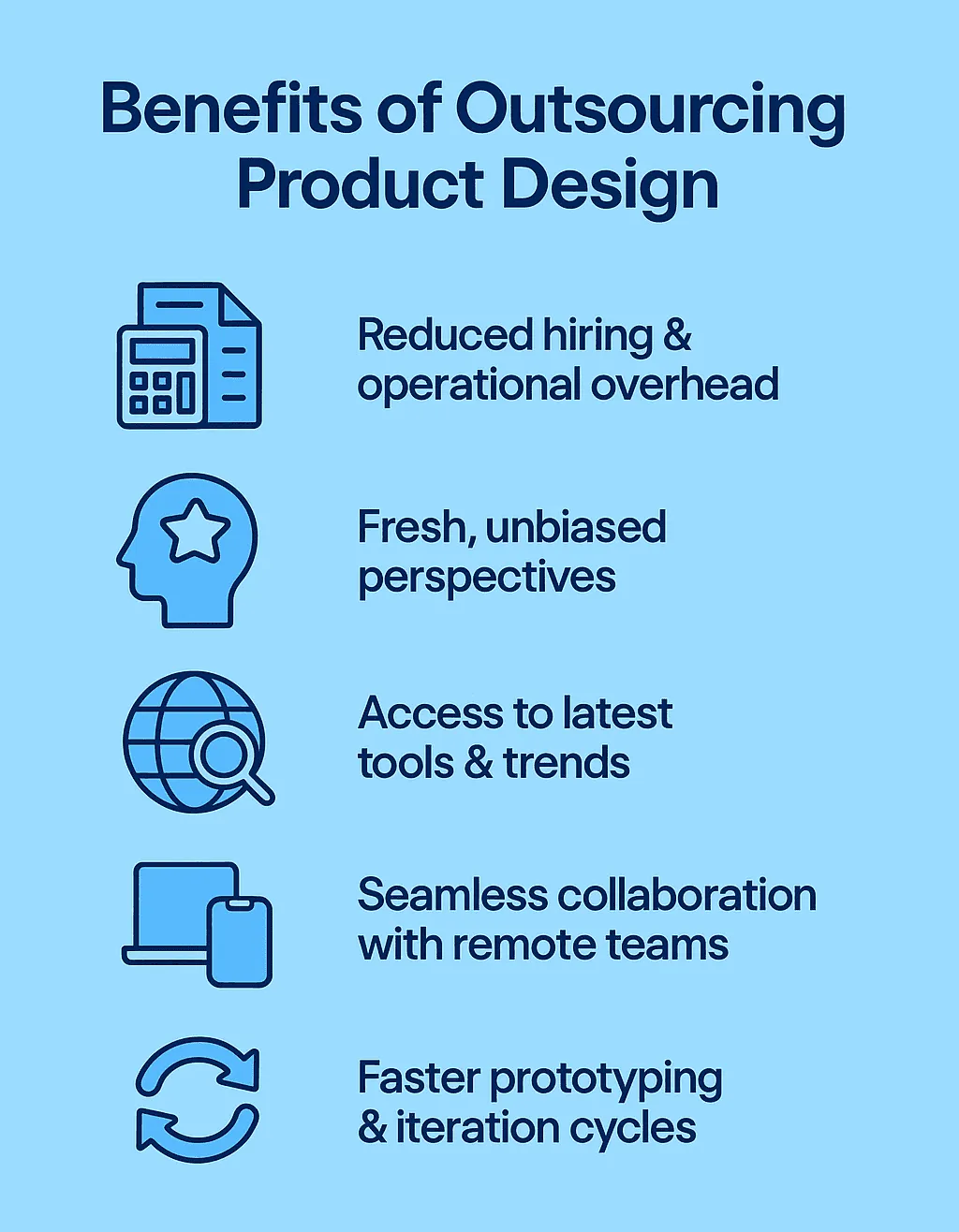 Benefits of Outsourcing Product Design

Reduced hiring & operational overhead

Fresh, unbiased perspectives

Access to latest tools & trends

Seamless collaboration with remote teams

Faster prototyping & iteration cycles